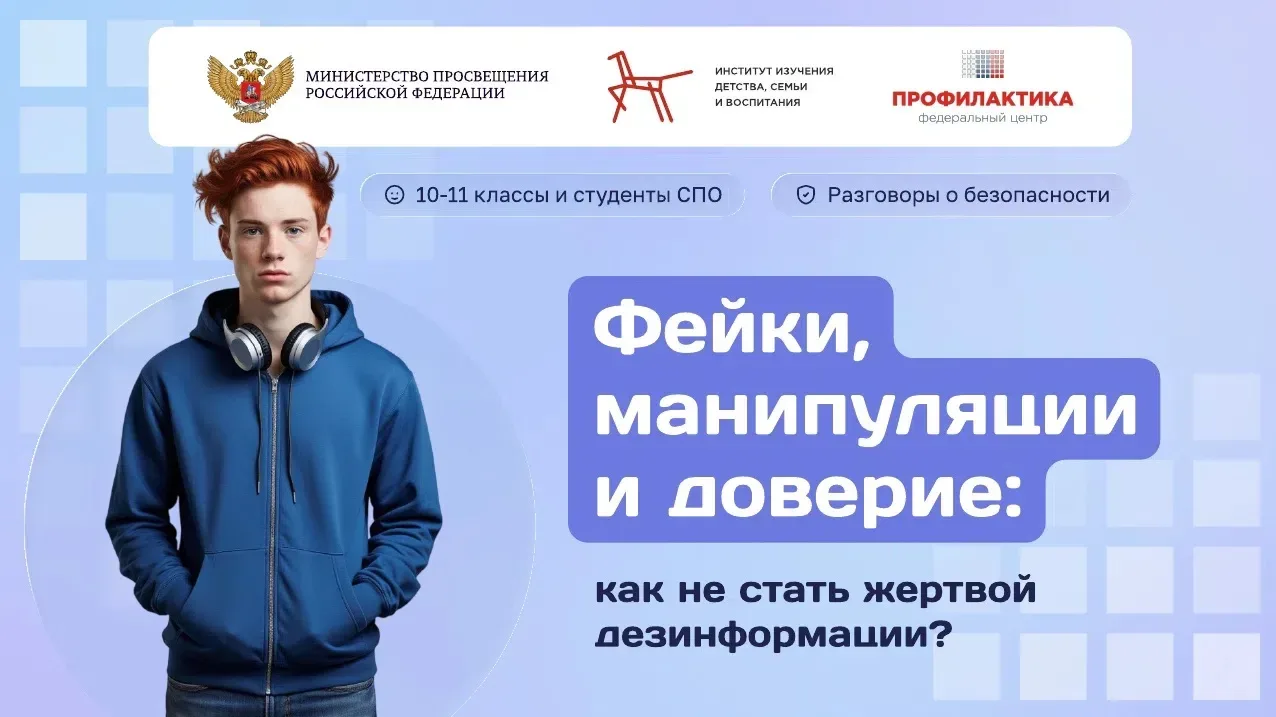 МИНИСТЕРСТВО ПРОСВЕЩЕНИЯ РОССИЙСКОЙ ФЕДЕРАЦИИ

ИНСТИТУТ ИЗУЧЕНИЯ ДЕТСТВА, СЕМЬИ И ВОСПИТАНИЯ

ПРОФИЛАКТИКА
федеральный центр

10-11 классы и студенты СПО

Разговоры о безопасности

Фейки, манипуляции и доверие:

как не стать жертвой дезинформации?